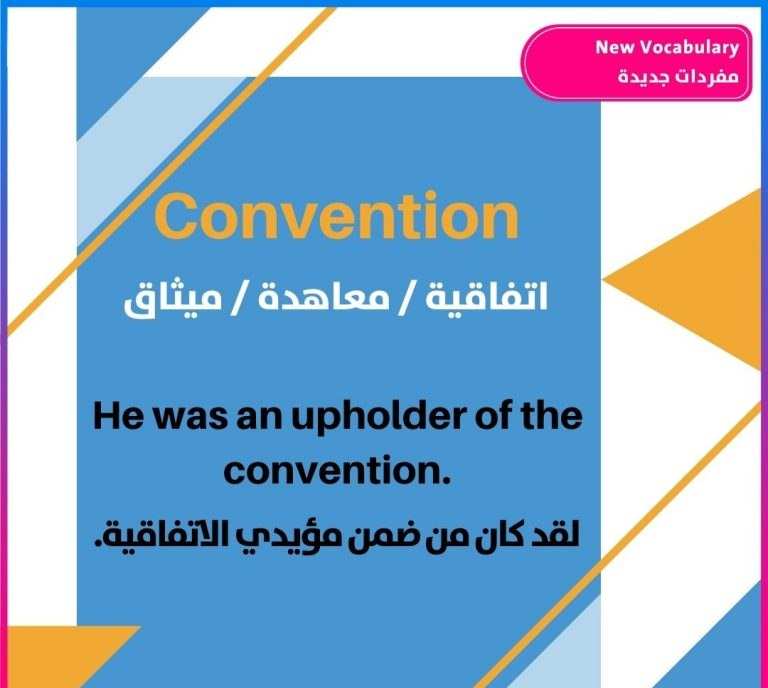 New Vocabulary
مفردات جديدة

Convention
اتفاقية / معاهدة / ميثاق

He was an upholder of the convention.
لقد كان من ضمن مؤيدي الاتفاقية.